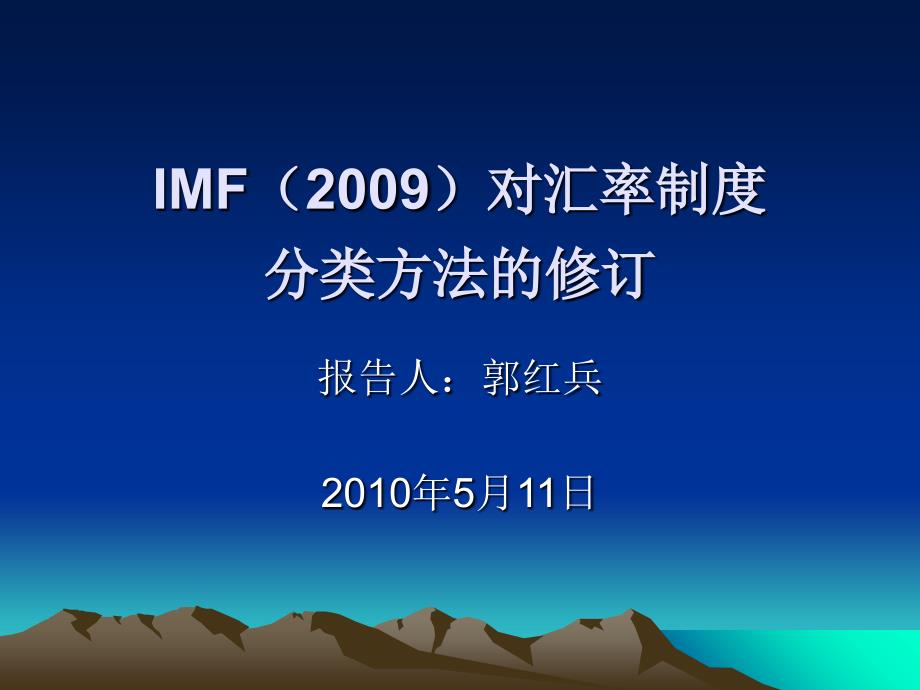 IMF（2009）对汇率制度分类方法的修订

报告人：郭红兵

2010年5月11日